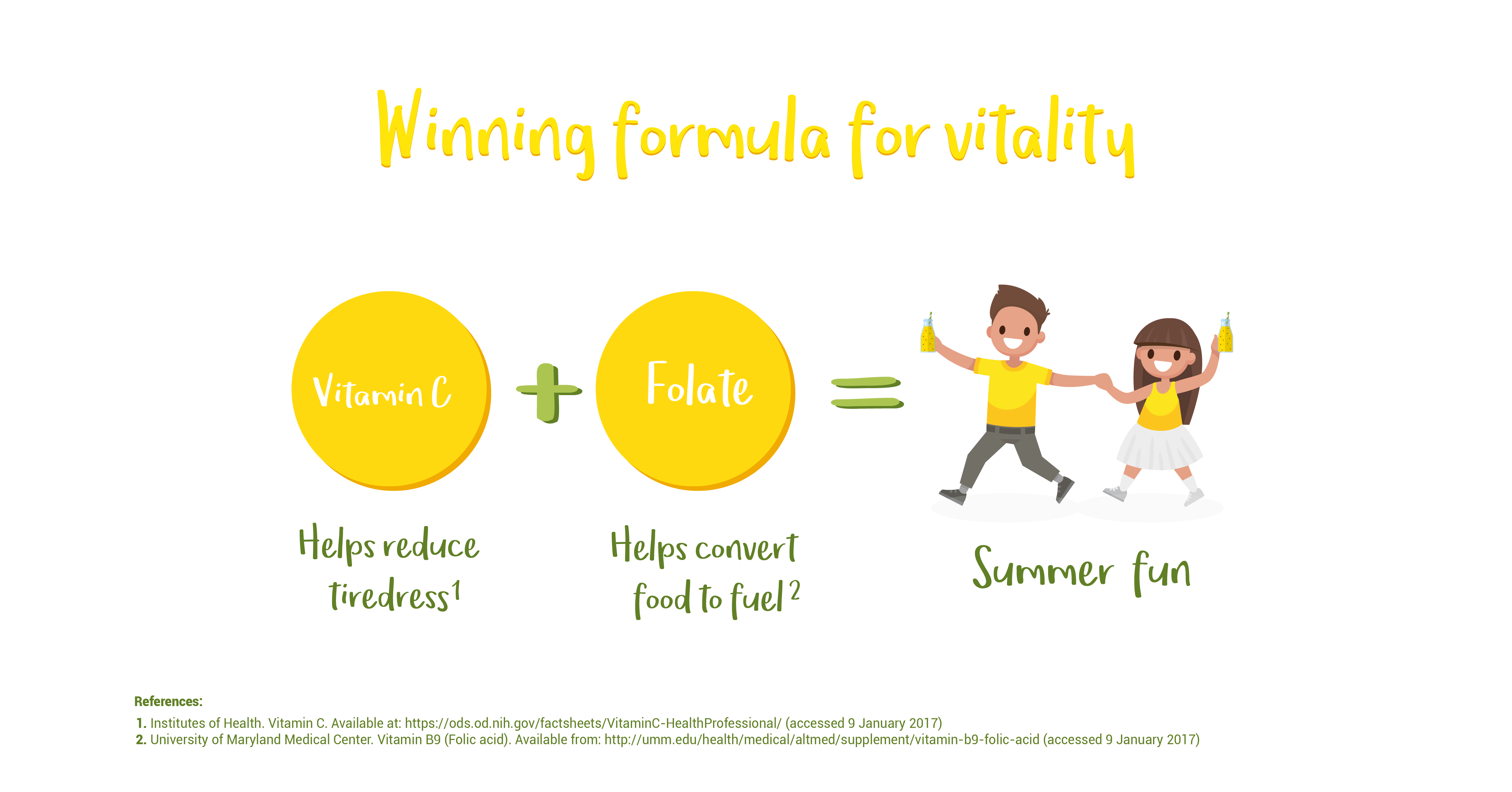 Winning formula for vitality

Vitamin C + Folate =

Helps reduce tiredress$^1$

Helps convert food to fuel$^2$

Summer fun

References:
1. Institutes of Health. Vitamin C. Available at: https://ods.od.nih.gov/factsheets/VitaminC-HealthProfessional/ (accessed 9 January 2017)
2. University of Maryland Medical Center. Vitamin B9 (Folic acid). Available from: http://umm.edu/health/medical/altmed/supplement/vitamin-b9-folic-acid (accessed 9 January 2017)